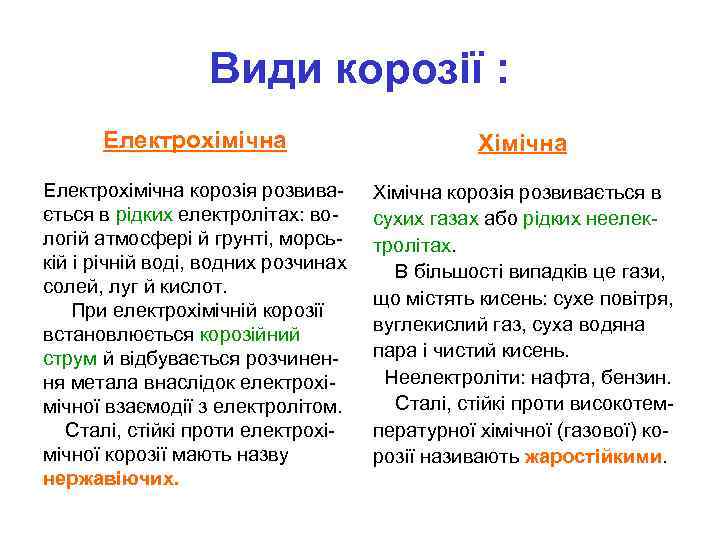 Види корозії :

Електрохімічна

Електрохімічна корозія розвивається в рідких електролітах: вологій атмосфері й грунті, морській і річній воді, водних розчинах солей, луг й кислот.

При електрохімічній корозії встановлюється корозійний струм й відбувається розчинення метала внаслідок електрохімічної взаємодії з електролітом.

Сталі, стійкі проти електрохімічної корозії мають назву нержавіючих.

Хімічна

Хімічна корозія розвивається в сухих газах або рідких неелектролітах.

В більшості випадків це гази, що містять кисень: сухе повітря, вуглекислий газ, суха водяна пара і чистий кисень.

Неелектроліти: нафта, бензин.

Сталі, стійкі проти високотемпературної хімічної (газової) корозії називають жаростійкими.